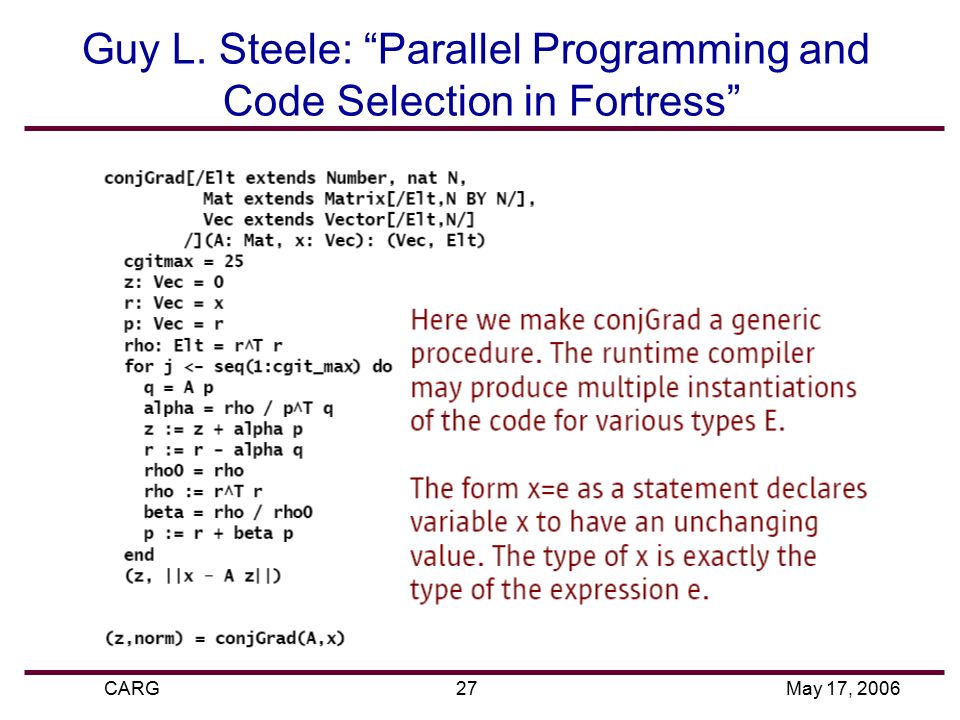 Guy L. Steele: “Parallel Programming and Code Selection in Fortress”

conjGrad[/Elt extends Number, nat N,
Mat extends Matrix[/Elt,N BY N/],
Vec extends Vector[/Elt,N/]
/](A: Mat, x: Vec): (Vec, Elt)
cgitmax = 25
z: Vec = 0
r: Vec = x
p: Vec = r
rho: Elt = r^T r
for j <- seq(1:cgit_max) do
q = A p
alpha = rho / p^T q
z := z + alpha p
r := r - alpha q
rho0 = rho
rho := r^T r
beta = rho / rho0
p := r + beta p
end
(z, ||x - A z||)

(z,norm) = conjGrad(A,x)

Here we make conjGrad a generic procedure. The runtime compiler may produce multiple instantiations of the code for various types E.

The form x=e as a statement declares variable x to have an unchanging value. The type of x is exactly the type of the expression e.

CARG

27

May 17, 2006